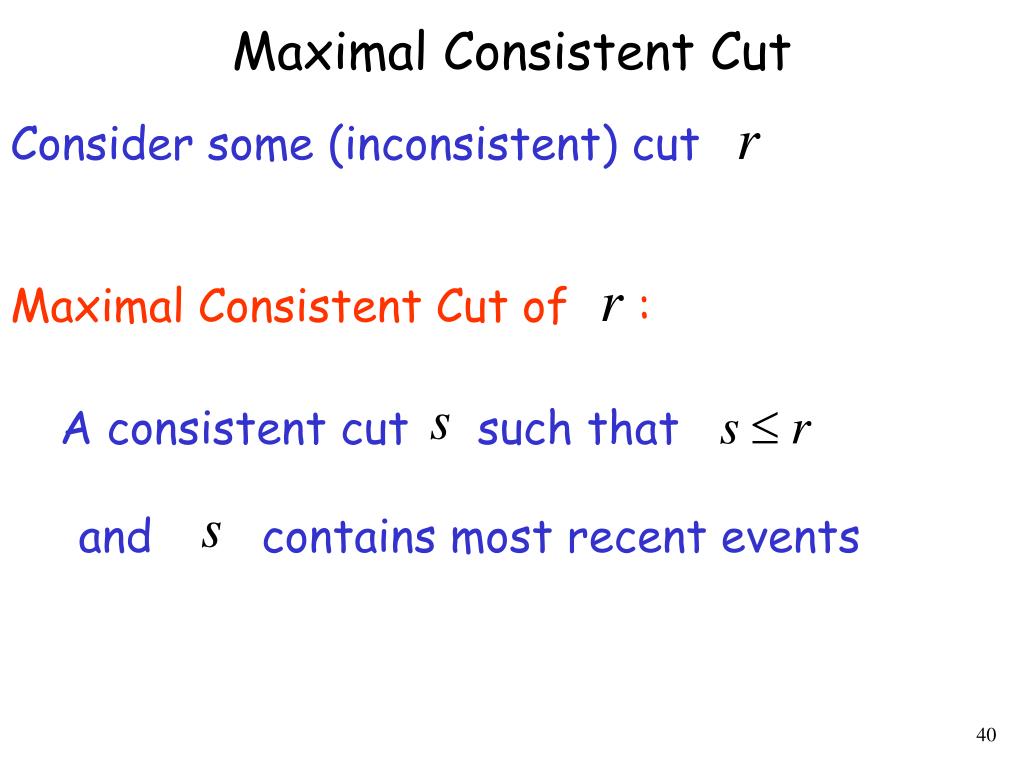 Maximal Consistent Cut

Consider some (inconsistent) cut $r$

Maximal Consistent Cut of $r$ :

A consistent cut $s$ such that $s \leq r$

and $s$ contains most recent events

40